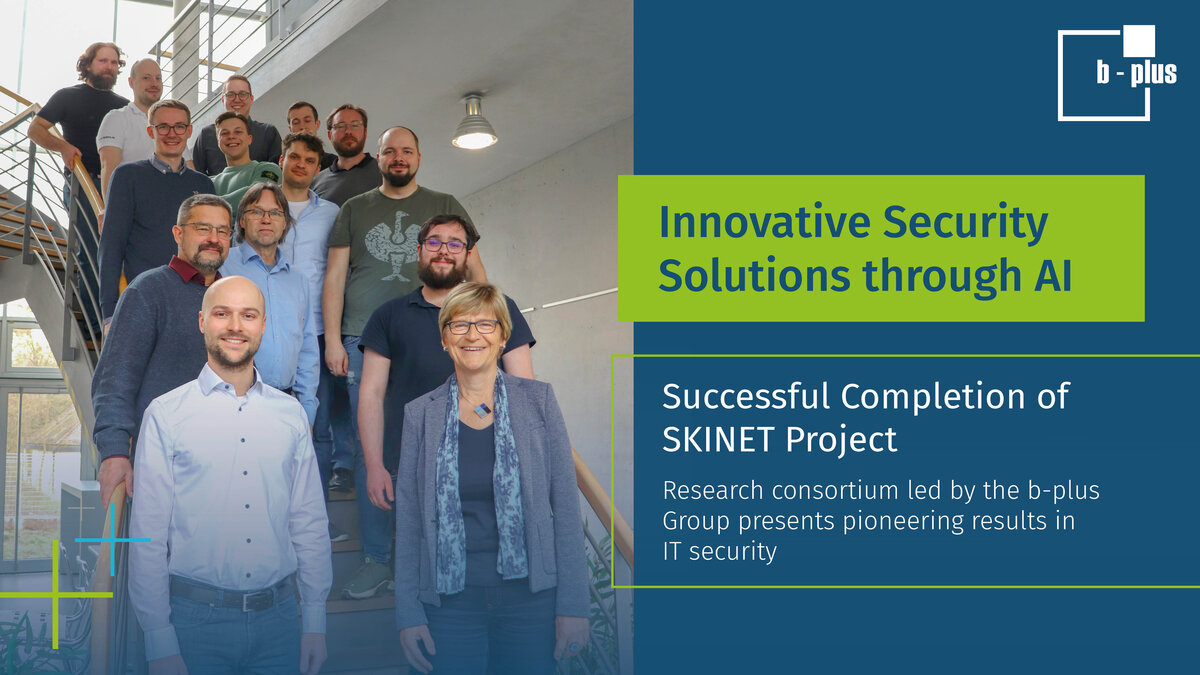 b - plus

Innovative Security Solutions through AI

Successful Completion of SKINET Project

Research consortium led by the b-plus Group presents pioneering results in IT security